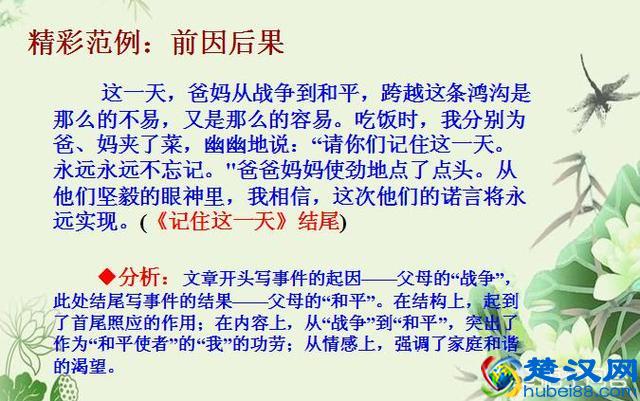 精彩范例：前因后果

这一天，爸妈从战争到和平，跨越这条鸿沟是那么的不易，又是那么的容易。吃饭时，我分别为爸、妈夹了菜，幽幽地说：“请你们记住这一天。永远永远不忘记。"爸爸妈妈使劲地点了点头。从他们坚毅的眼神里，我相信，这次他们的诺言将永远实现。(《记住这一天》结尾)

◆分析：文章开头写事件的起因——父母的“战争”，此处结尾写事件的结果——父母的“和平”。在结构上，起到了首尾照应的作用；在内容上，从“战争”到“和平”，突出了作为“和平使者”的“我”的功劳；从情感上，强调了家庭和谐的渴望。

楚汉网
hubei88.com